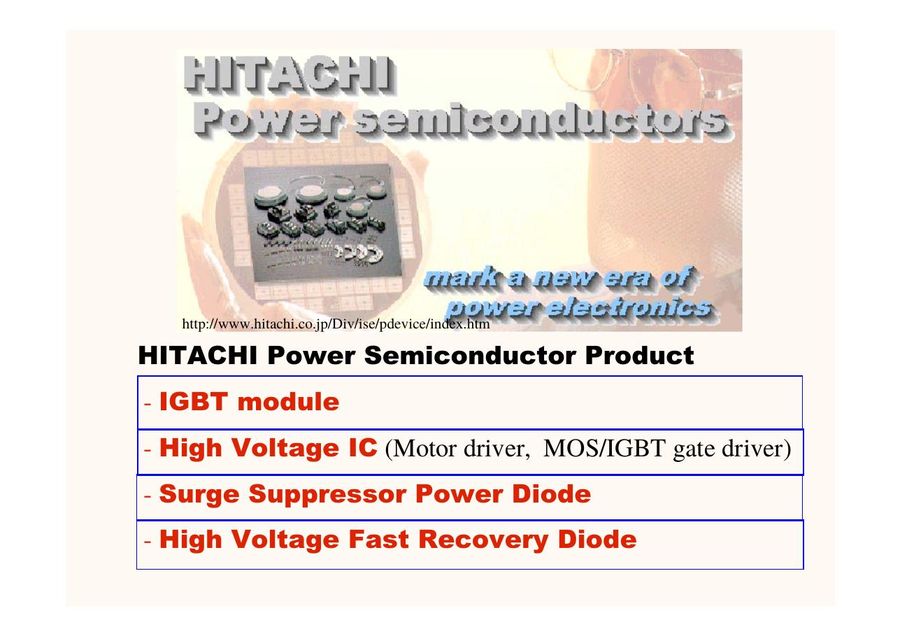 HITACHI
Power semiconductors

mark a new era of
power electronics

http://www.hitachi.co.jp/Div/ise/pdevice/index.htm

HITACHI Power Semiconductor Product

- IGBT module

- High Voltage IC (Motor driver, MOS/IGBT gate driver)

- Surge Suppressor Power Diode

- High Voltage Fast Recovery Diode